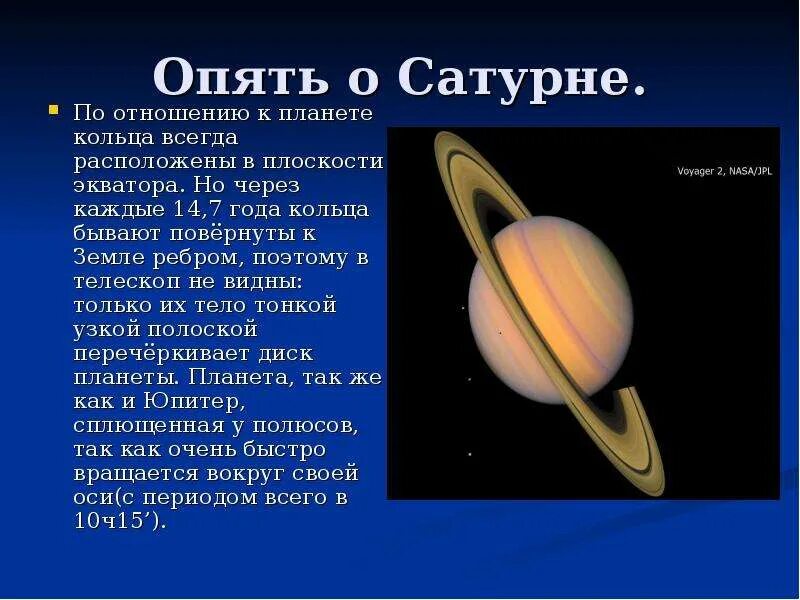 Опять о Сатурне.

По отношению к планете кольца всегда расположены в плоскости экватора. Но через каждые 14,7 года кольца бывают повёрнуты к Земле ребром, поэтому в телескоп не видны: только их тело тонкой узкой полоской перечёркивает диск планеты. Планета, так же как и Юпитер, сплющенная у полюсов, так как очень быстро вращается вокруг своей оси(с периодом всего в 10ч15’).

Voyager 2, NASA/JPL